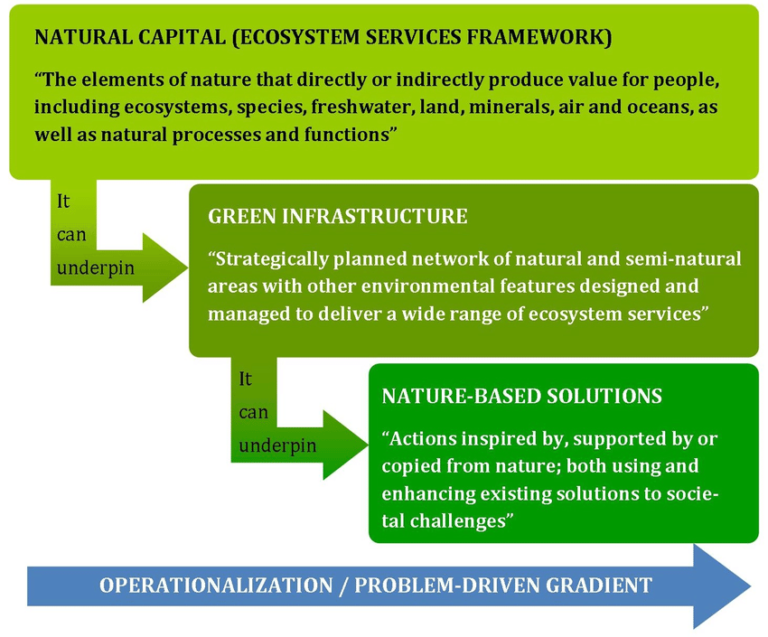 NATURAL CAPITAL (ECOSYSTEM SERVICES FRAMEWORK)

“The elements of nature that directly or indirectly produce value for people, including ecosystems, species, freshwater, land, minerals, air and oceans, as well as natural processes and functions”

It can underpin

GREEN INFRASTRUCTURE

“Strategically planned network of natural and semi-natural areas with other environmental features designed and managed to deliver a wide range of ecosystem services”

It can underpin

NATURE-BASED SOLUTIONS

“Actions inspired by, supported by or copied from nature; both using and enhancing existing solutions to societal challenges”

OPERATIONALIZATION / PROBLEM-DRIVEN GRADIENT